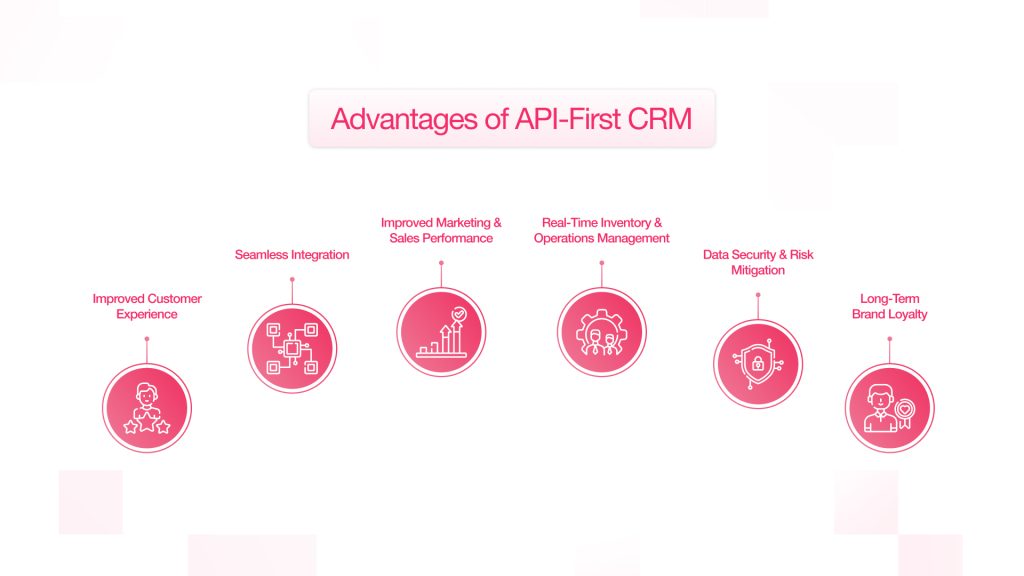 Advantages of API-First CRM

Improved Customer Experience

Seamless Integration

Improved Marketing & Sales Performance

Real-Time Inventory & Operations Management

Data Security & Risk Mitigation

Long-Term Brand Loyalty